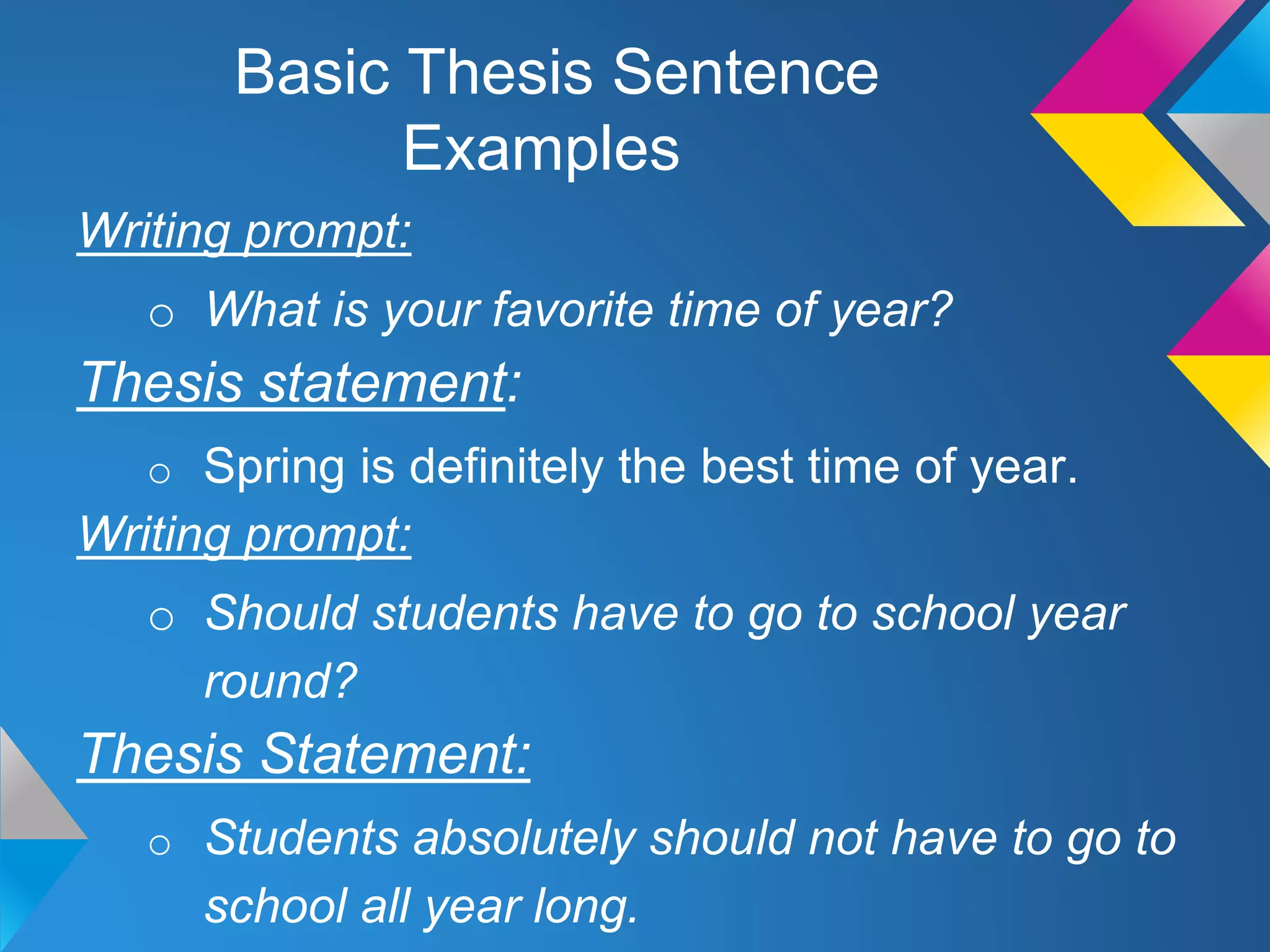 Basic Thesis Sentence Examples

Writing prompt:

○ What is your favorite time of year?

Thesis statement:

○ Spring is definitely the best time of year.

Writing prompt:

○ Should students have to go to school year round?

Thesis Statement:

○ Students absolutely should not have to go to school all year long.